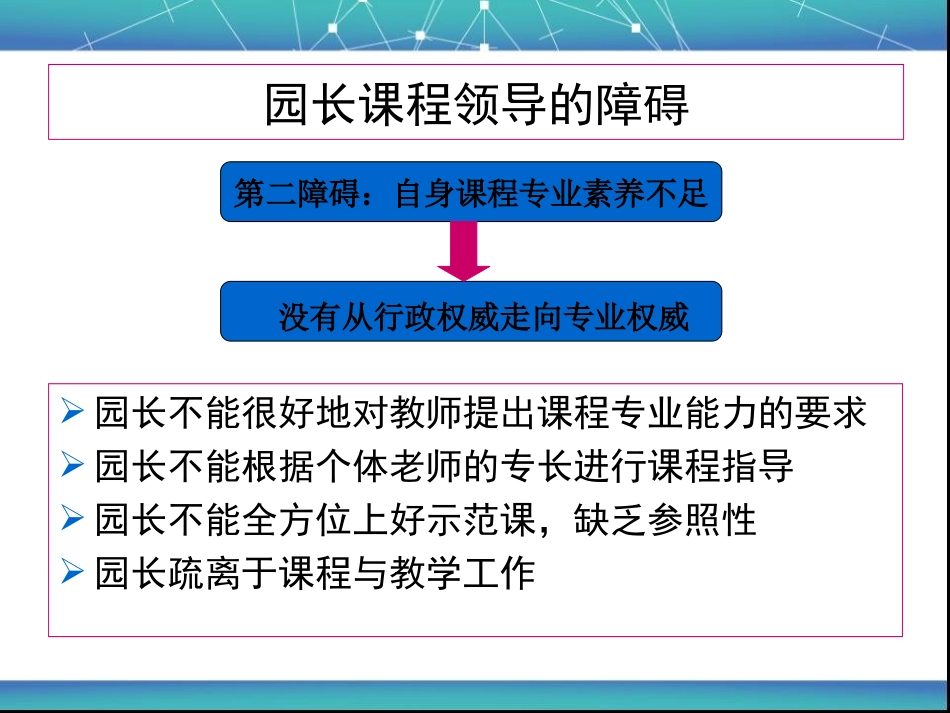 园长课程领导的障碍

第二障碍：自身课程专业素养不足

没有从行政权威走向专业权威

➢ 园长不能很好地对教师提出课程专业能力的要求
➢ 园长不能根据个体老师的专长进行课程指导
➢ 园长不能全方位上好示范课，缺乏参照性
➢ 园长疏离于课程与教学工作